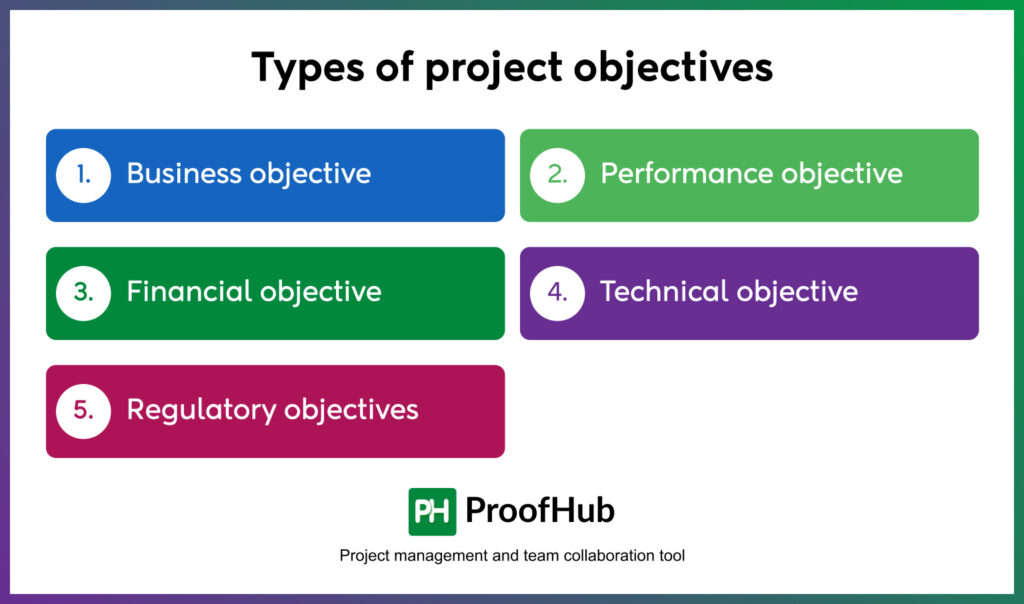 Types of project objectives

1. Business objective

2. Performance objective

3. Financial objective

4. Technical objective

5. Regulatory objectives

PH ProofHub

Project management and team collaboration tool